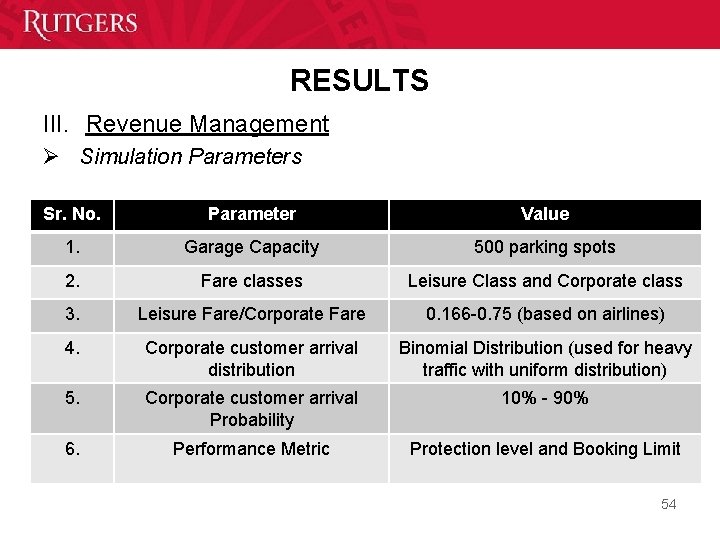 RUTGERS

RESULTS

III. Revenue Management

➢ Simulation Parameters

| Sr. No. | Parameter | Value |
|---|---|---|
| 1. | Garage Capacity | 500 parking spots |
| 2. | Fare classes | Leisure Class and Corporate class |
| 3. | Leisure Fare/Corporate Fare | 0.166-0.75 (based on airlines) |
| 4. | Corporate customer arrival distribution | Binomial Distribution (used for heavy traffic with uniform distribution) |
| 5. | Corporate customer arrival Probability | 10% - 90% |
| 6. | Performance Metric | Protection level and Booking Limit |

54